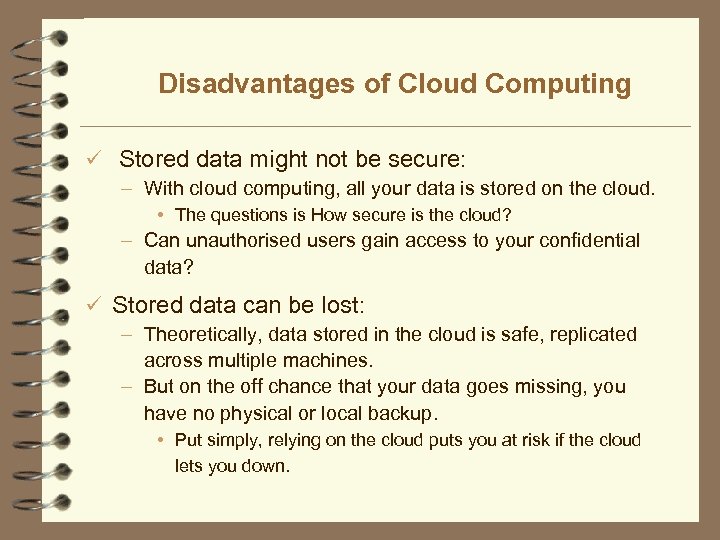 Disadvantages of Cloud Computing

✓ Stored data might not be secure:

– With cloud computing, all your data is stored on the cloud.

• The questions is How secure is the cloud?

– Can unauthorised users gain access to your confidential data?

✓ Stored data can be lost:

– Theoretically, data stored in the cloud is safe, replicated across multiple machines.

– But on the off chance that your data goes missing, you have no physical or local backup.

• Put simply, relying on the cloud puts you at risk if the cloud lets you down.